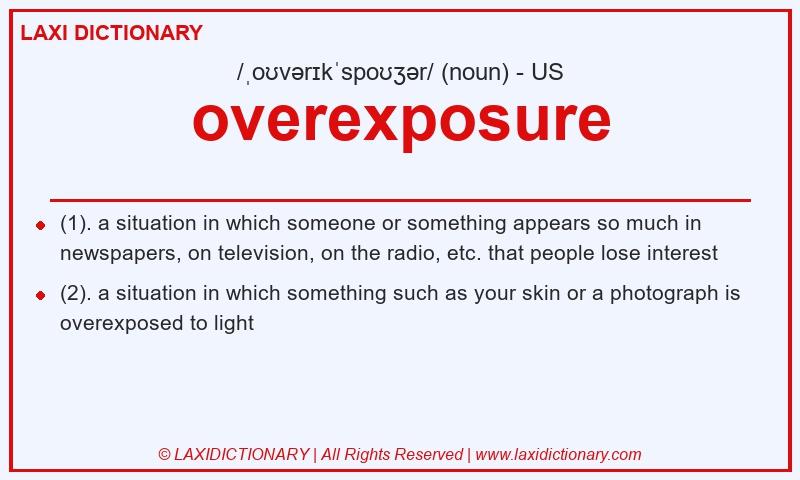 LAXI DICTIONARY

/ˌoʊvərɪkˈspoʊʒər/ (noun) - US

overexposure

(1). a situation in which someone or something appears so much in newspapers, on television, on the radio, etc. that people lose interest

(2). a situation in which something such as your skin or a photograph is overexposed to light

© LAXIDICTIONARY | All Rights Reserved | www.laxidictionary.com